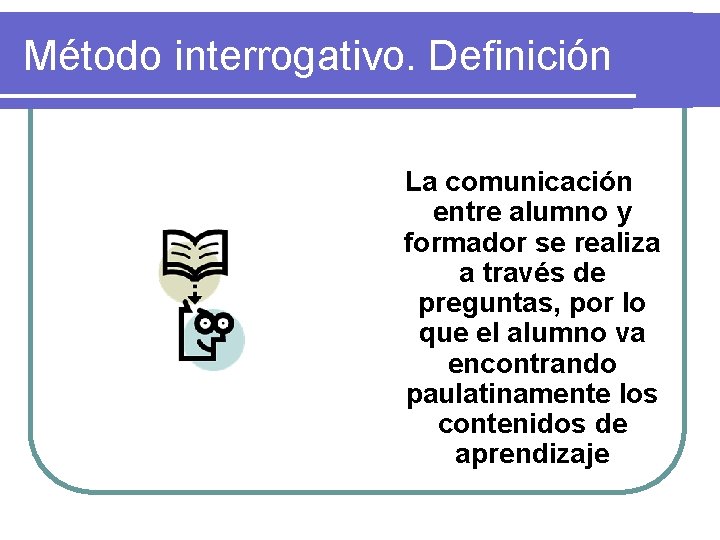 Método interrogativo. Definición

La comunicación entre alumno y formador se realiza a través de preguntas, por lo que el alumno va encontrando paulatinamente los contenidos de aprendizaje